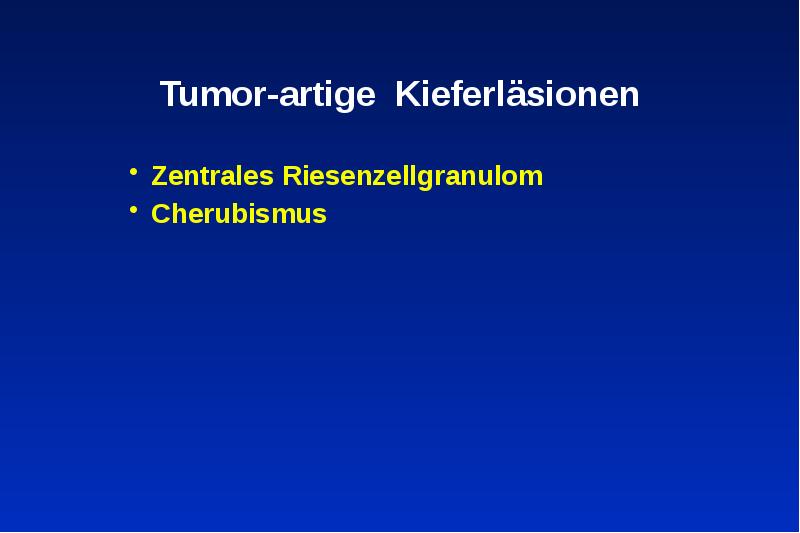 Tumor-artige Kieferläsionen

• Zentrales Riesenzellgranulom
• Cherubismus